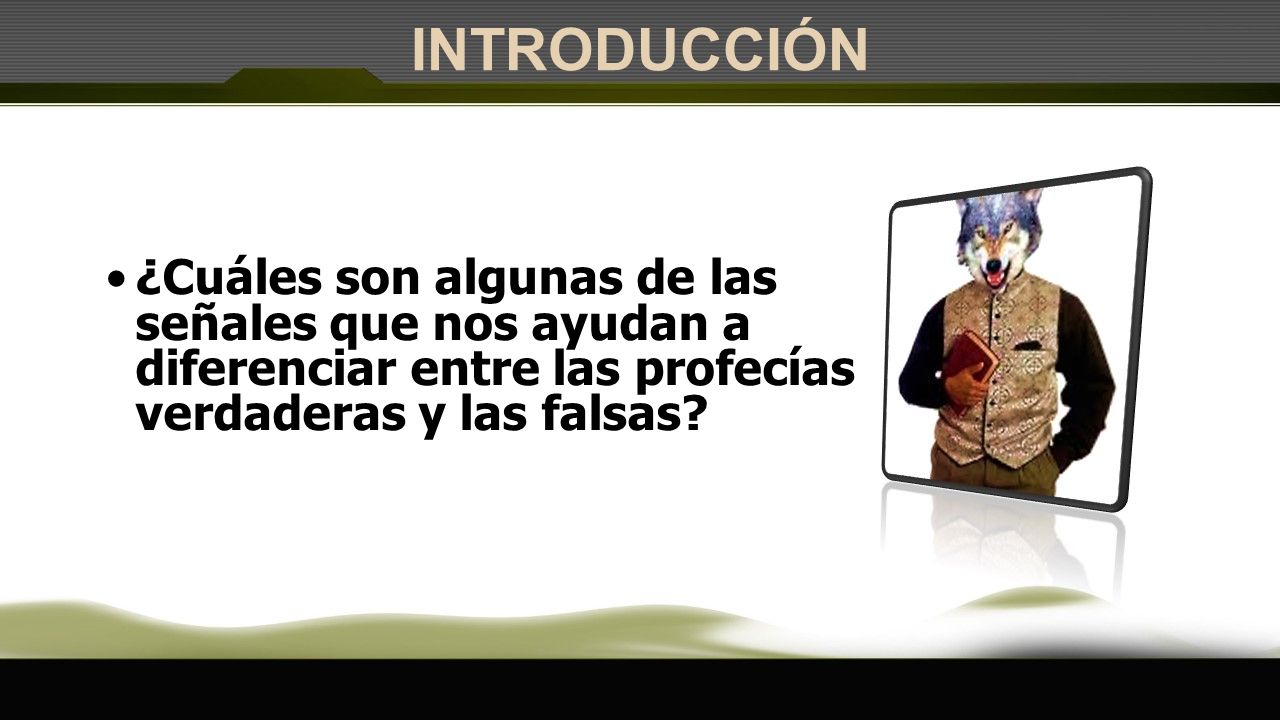 INTRODUCCIÓN

• ¿Cuáles son algunas de las señales que nos ayudan a diferenciar entre las profecías verdaderas y las falsas?